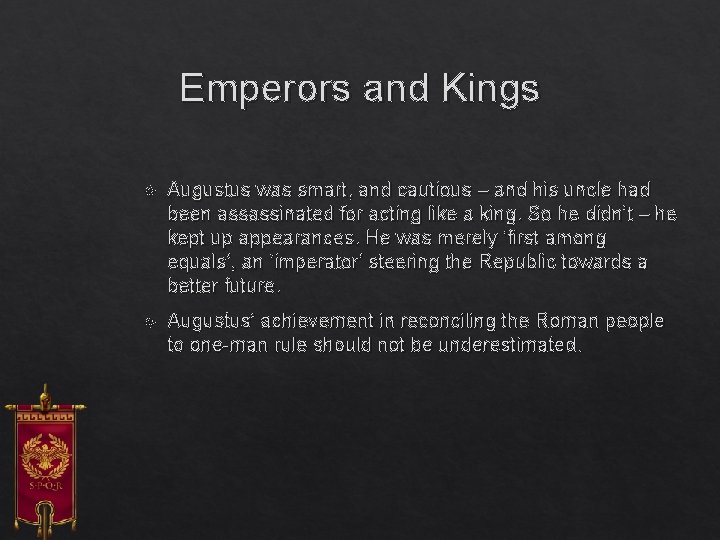 Emperors and Kings

Augustus was smart, and cautious – and his uncle had been assassinated for acting like a king. So he didn't – he kept up appearances. He was merely 'first among equals', an 'imperator' steering the Republic towards a better future.

Augustus' achievement in reconciling the Roman people to one-man rule should not be underestimated.

S·P·Q·R